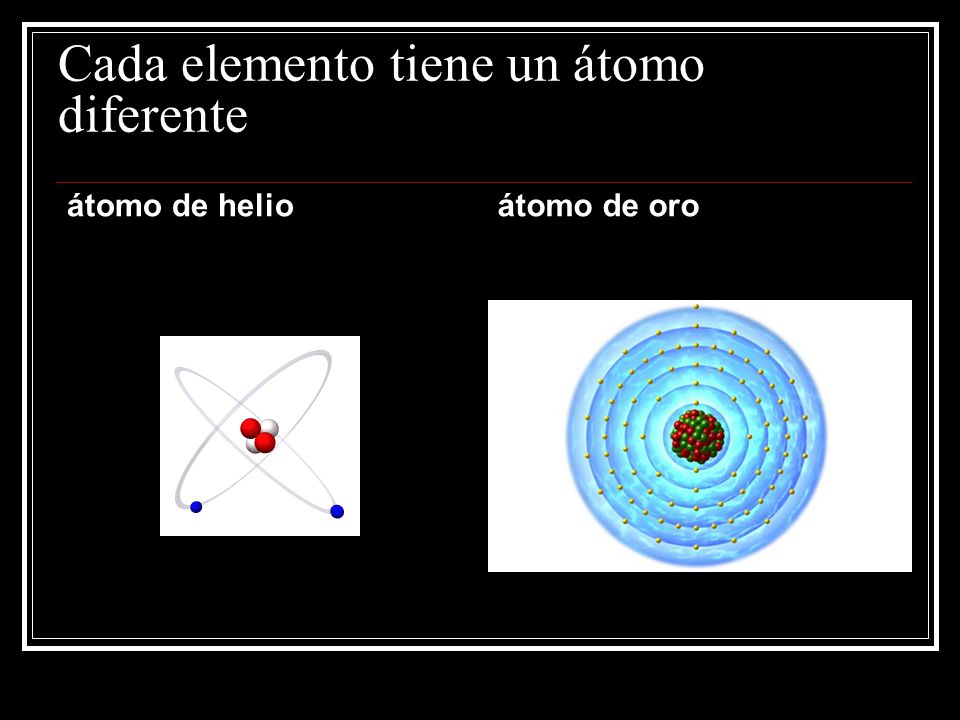 Cada elemento tiene un átomo diferente

átomo de helio

átomo de oro